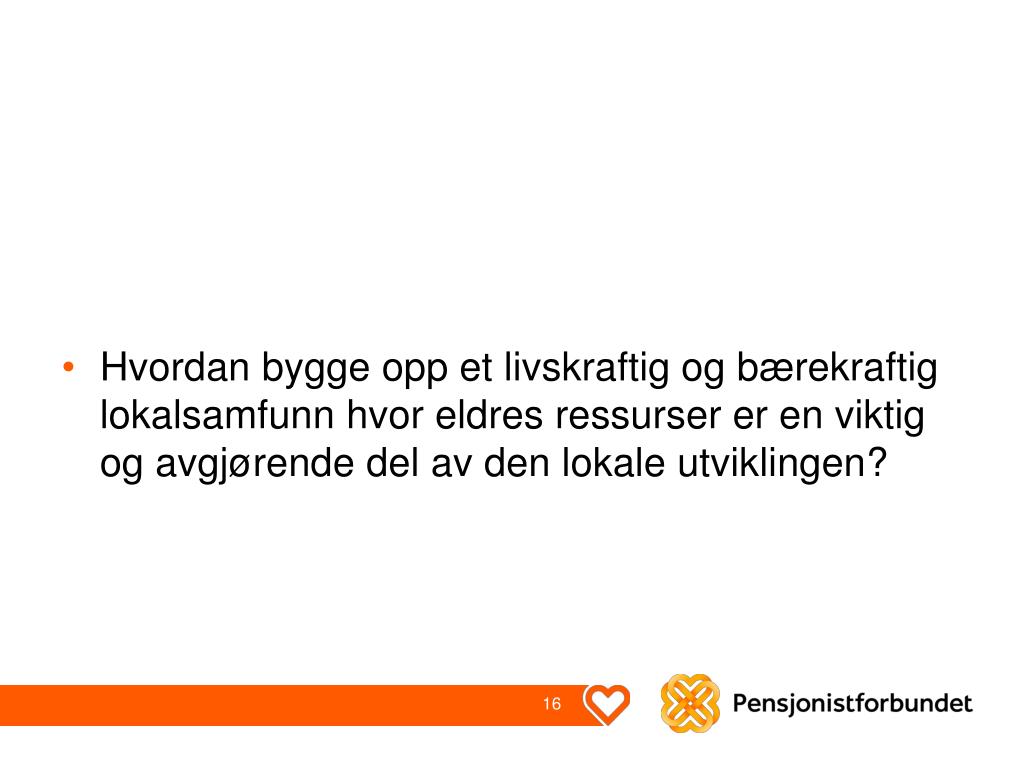 • Hvordan bygge opp et livskraftig og bærekraftig lokalsamfunn hvor eldres ressurser er en viktig og avgjørende del av den lokale utviklingen?

16

Pensjonistforbundet